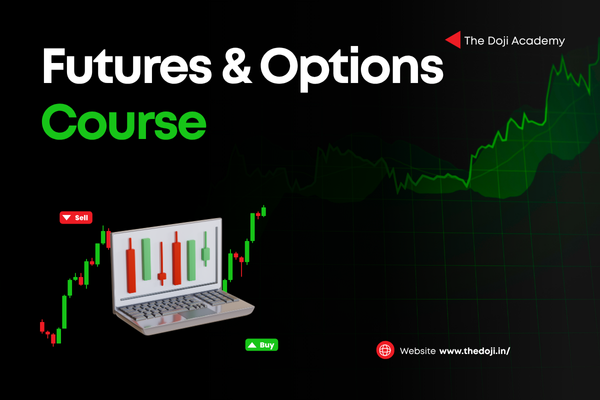 The Doji Academy

Futures & Options Course

Sell

Buy

Website www.thedoji.in/